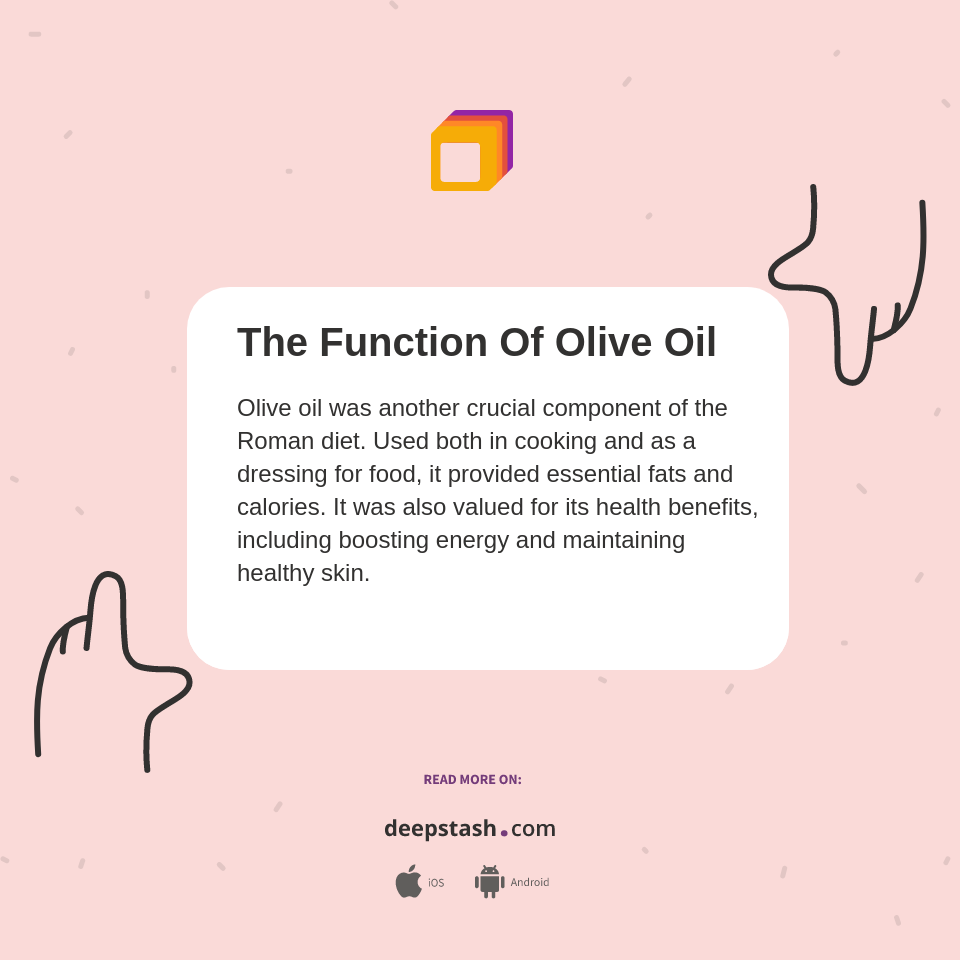 The Function Of Olive Oil

Olive oil was another crucial component of the Roman diet. Used both in cooking and as a dressing for food, it provided essential fats and calories. It was also valued for its health benefits, including boosting energy and maintaining healthy skin.

READ MORE ON:

deepstash.com

iOS Android